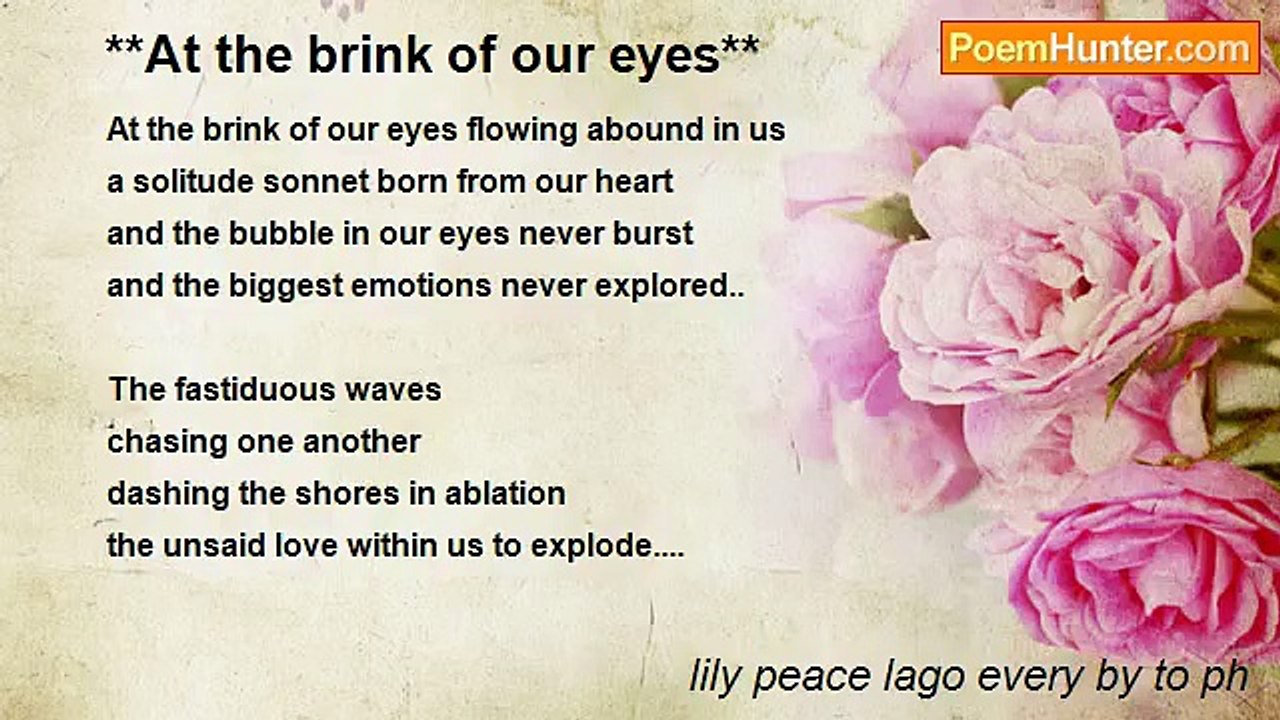 **At the brink of our eyes**

PoemHunter.com

At the brink of our eyes flowing abound in us
a solitude sonnet born from our heart
and the bubble in our eyes never burst
and the biggest emotions never explored..

The fastiduous waves
chasing one another
dashing the shores in ablation
the unsaid love within us to explode....

lily peace lago every by to ph